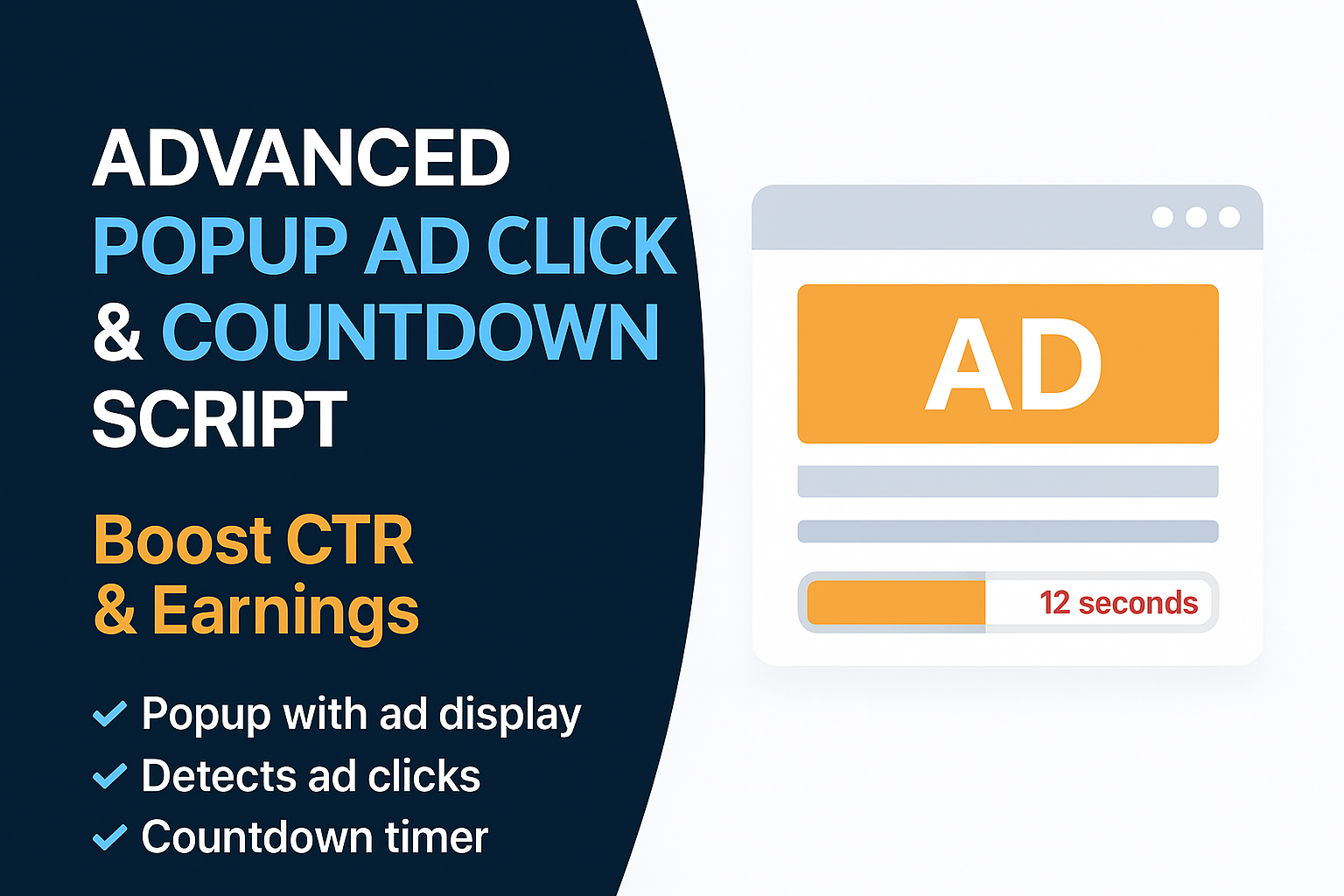 ADVANCED POPUP AD CLICK & COUNTDOWN SCRIPT

Boost CTR & Earnings

✓ Popup with ad display
✓ Detects ad clicks
✓ Countdown timer

AD

12 seconds